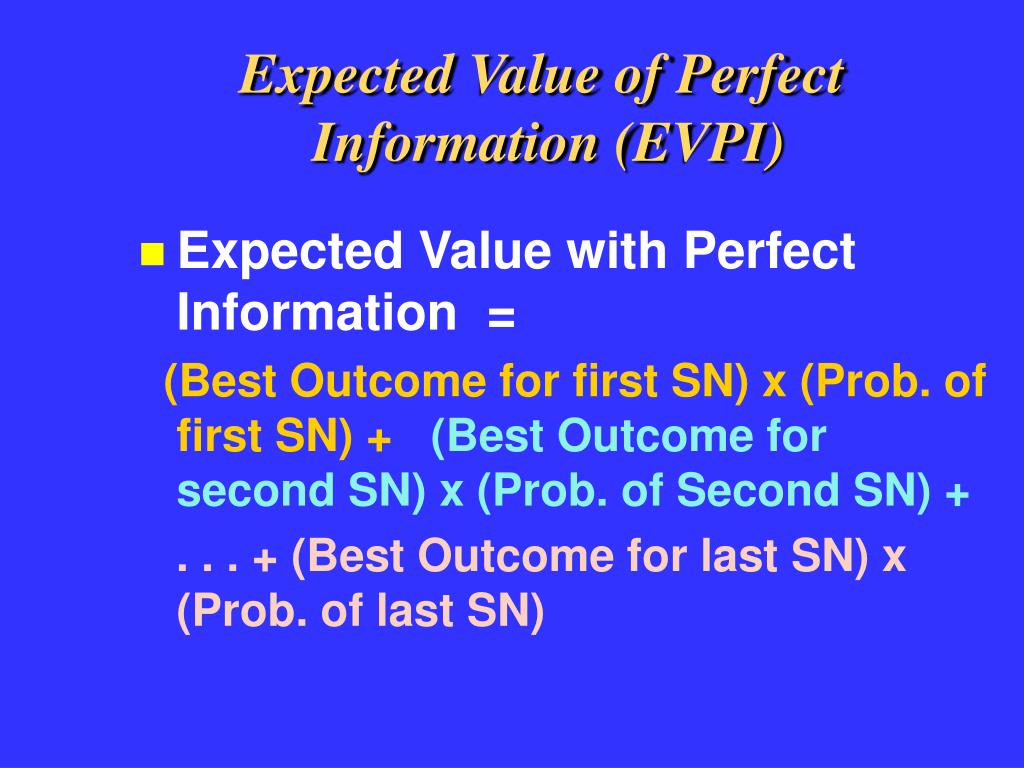 Expected Value of Perfect Information (EVPI)

Expected Value with Perfect Information =

(Best Outcome for first SN) x (Prob. of first SN) + (Best Outcome for second SN) x (Prob. of Second SN) + . . . + (Best Outcome for last SN) x (Prob. of last SN)